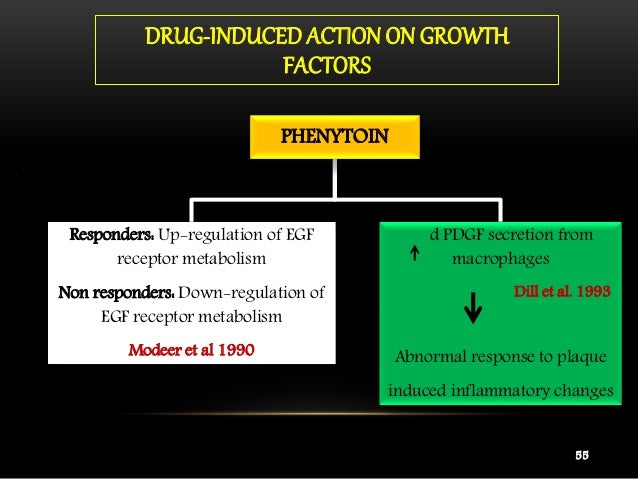 DRUG-INDUCED ACTION ON GROWTH FACTORS

PHENYTOIN

Responders: Up-regulation of EGF receptor metabolism

Non responders: Down-regulation of EGF receptor metabolism

Modeer et al 1990

↑ d PDGF secretion from macrophages

Dill et al. 1993

↓

Abnormal response to plaque induced inflammatory changes

55